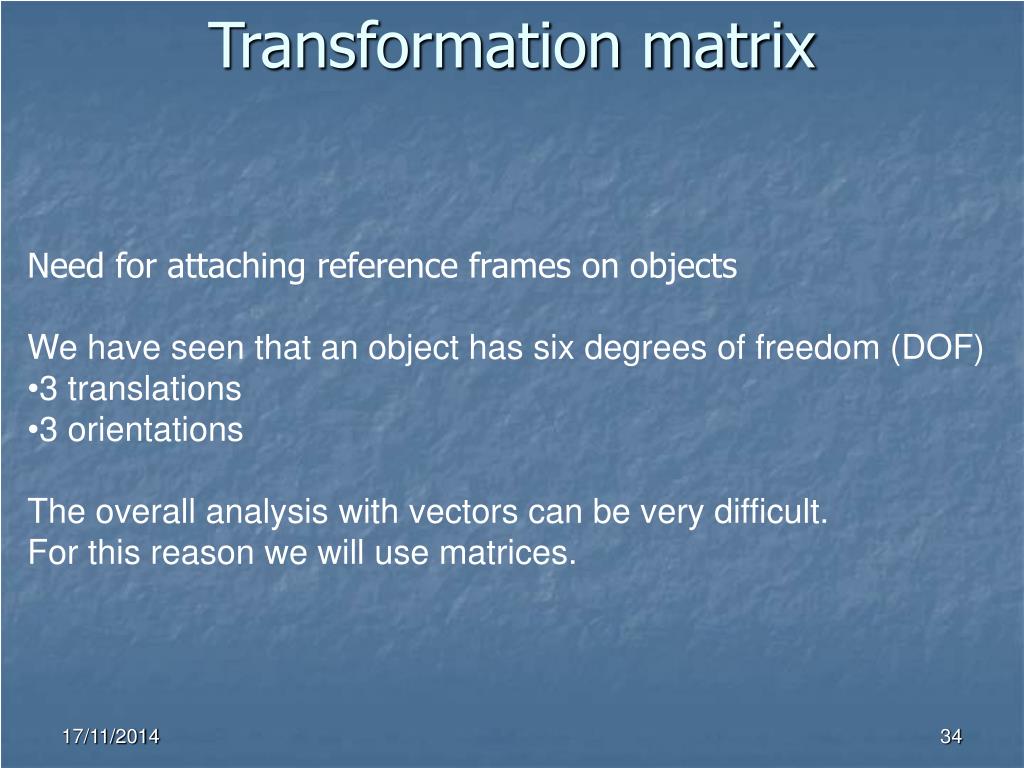 Transformation matrix

Need for attaching reference frames on objects

We have seen that an object has six degrees of freedom (DOF)
•3 translations
•3 orientations

The overall analysis with vectors can be very difficult.
For this reason we will use matrices.

17/11/2014

34